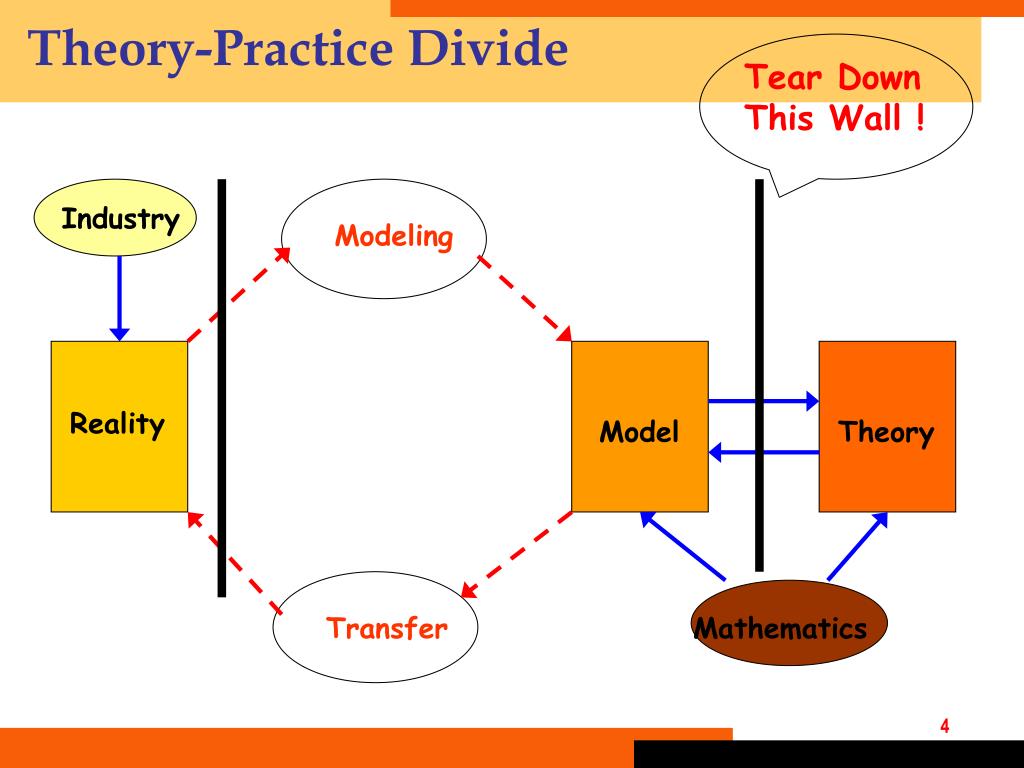 Theory-Practice Divide

Tear Down This Wall !

Industry

Modeling

Reality

Model

Theory

Transfer

Mathematics

4